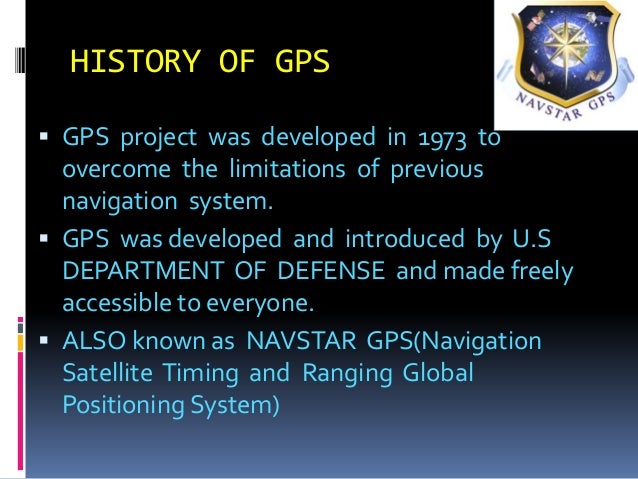 HISTORY OF GPS

NAVSTAR GPS

▪ GPS project was developed in 1973 to overcome the limitations of previous navigation system.

▪ GPS was developed and introduced by U.S DEPARTMENT OF DEFENSE and made freely accessible to everyone.

▪ ALSO known as NAVSTAR GPS(Navigation Satellite Timing and Ranging Global Positioning System)